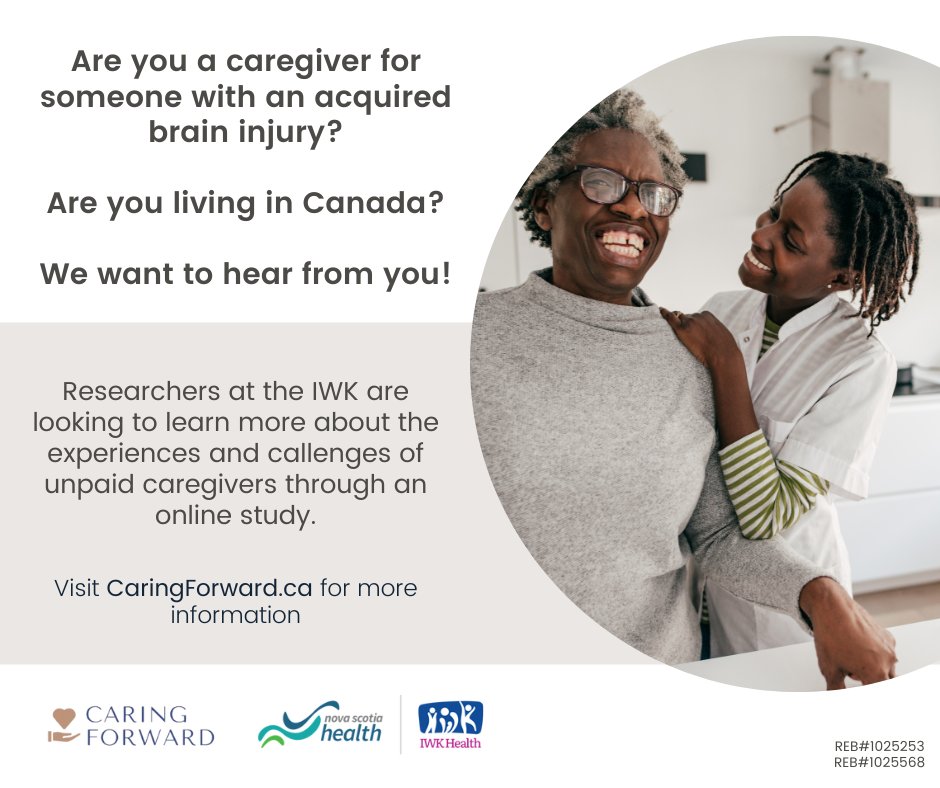 Are you a caregiver for someone with an acquired brain injury?

Are you living in Canada?

We want to hear from you!

Researchers at the IWK are looking to learn more about the experiences and callenges of unpaid caregivers through an online study.

Visit CaringForward.ca for more information

CARING FORWARD

nova scotia health

IWK Health

REB#1025253
REB#1025568